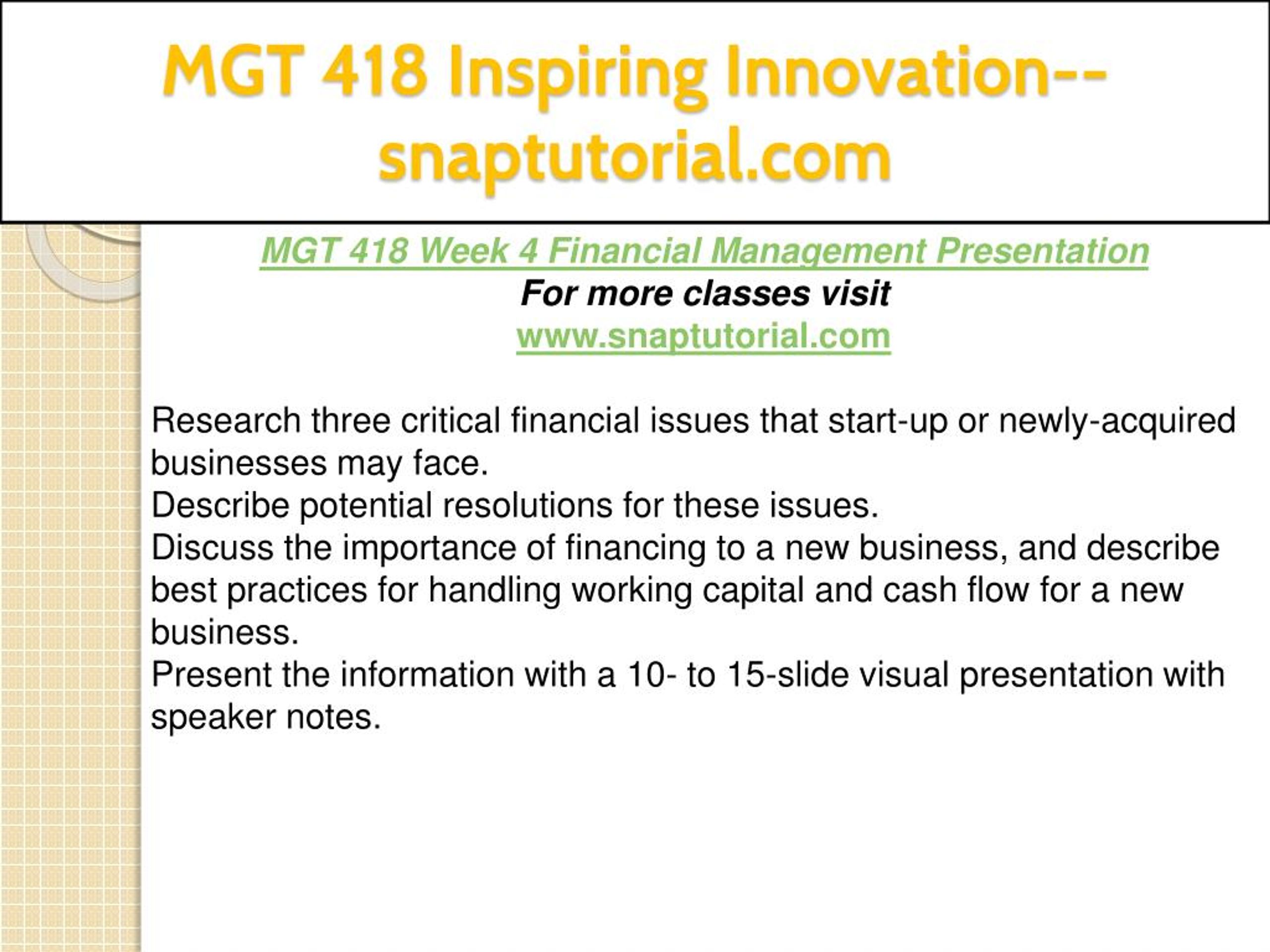 MGT 418 Inspiring Innovation--snaptutorial.com

MGT 418 Week 4 Financial Management Presentation
For more classes visit
www.snaptutorial.com

Research three critical financial issues that start-up or newly-acquired businesses may face.
Describe potential resolutions for these issues.
Discuss the importance of financing to a new business, and describe best practices for handling working capital and cash flow for a new business.
Present the information with a 10- to 15-slide visual presentation with speaker notes.